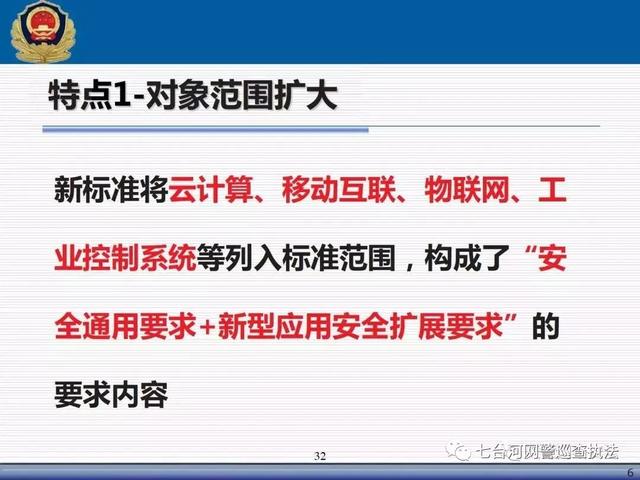 特点1-对象范围扩大

新标准将云计算、移动互联、物联网、工业控制系统等列入标准范围，构成了“安全通用要求+新型应用安全扩展要求”的要求内容

32

七台河网警巡查执法

6